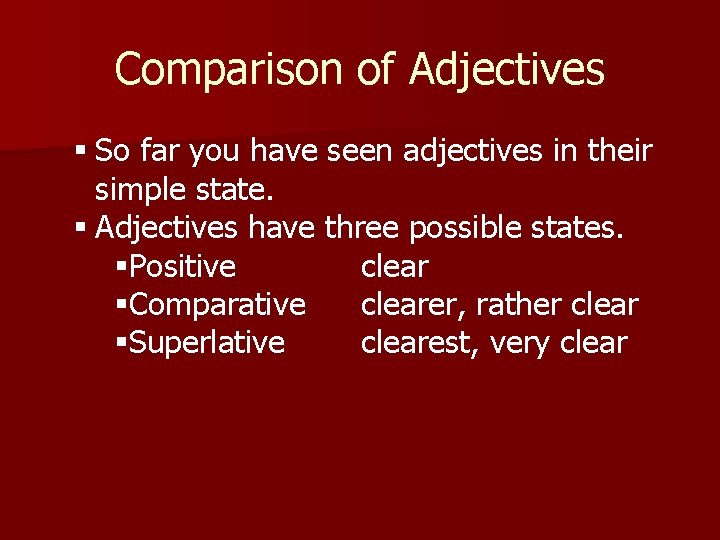 Comparison of Adjectives

▪ So far you have seen adjectives in their simple state.
▪ Adjectives have three possible states.
▪Positive clear
▪Comparative clearer, rather clear
▪Superlative clearest, very clear